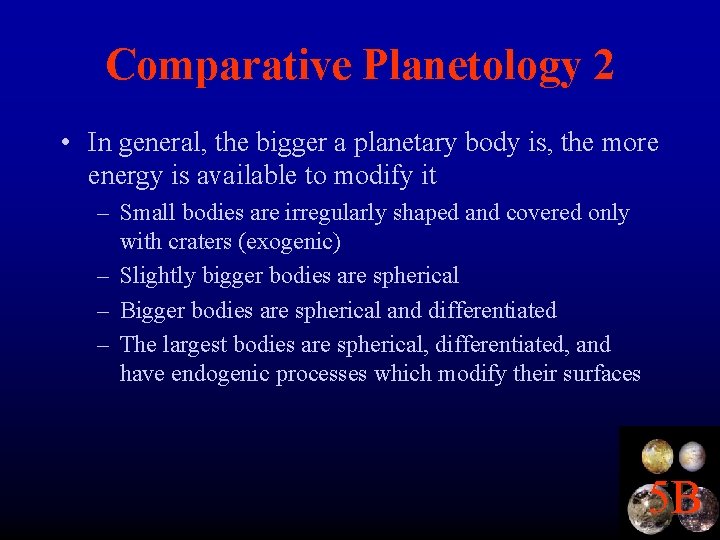 Comparative Planetology 2

• In general, the bigger a planetary body is, the more energy is available to modify it
– Small bodies are irregularly shaped and covered only with craters (exogenic)
– Slightly bigger bodies are spherical
– Bigger bodies are spherical and differentiated
– The largest bodies are spherical, differentiated, and have endogenic processes which modify their surfaces

5B